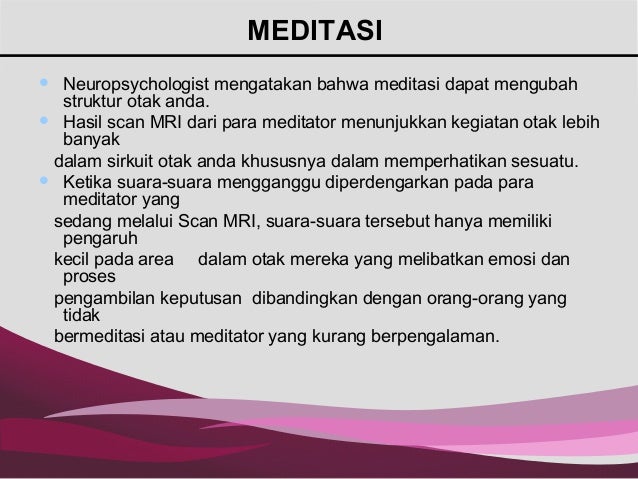 MEDITASI

• Neuropsychologist mengatakan bahwa meditasi dapat mengubah struktur otak anda.
• Hasil scan MRI dari para meditator menunjukkan kegiatan otak lebih banyak
dalam sirkuit otak anda khususnya dalam memperhatikan sesuatu.
• Ketika suara-suara mengganggu diperdengarkan pada para meditator yang
sedang melalui Scan MRI, suara-suara tersebut hanya memiliki pengaruh
kecil pada area dalam otak mereka yang melibatkan emosi dan proses
pengambilan keputusan dibandingkan dengan orang-orang yang tidak
bermeditasi atau meditator yang kurang berpengalaman.